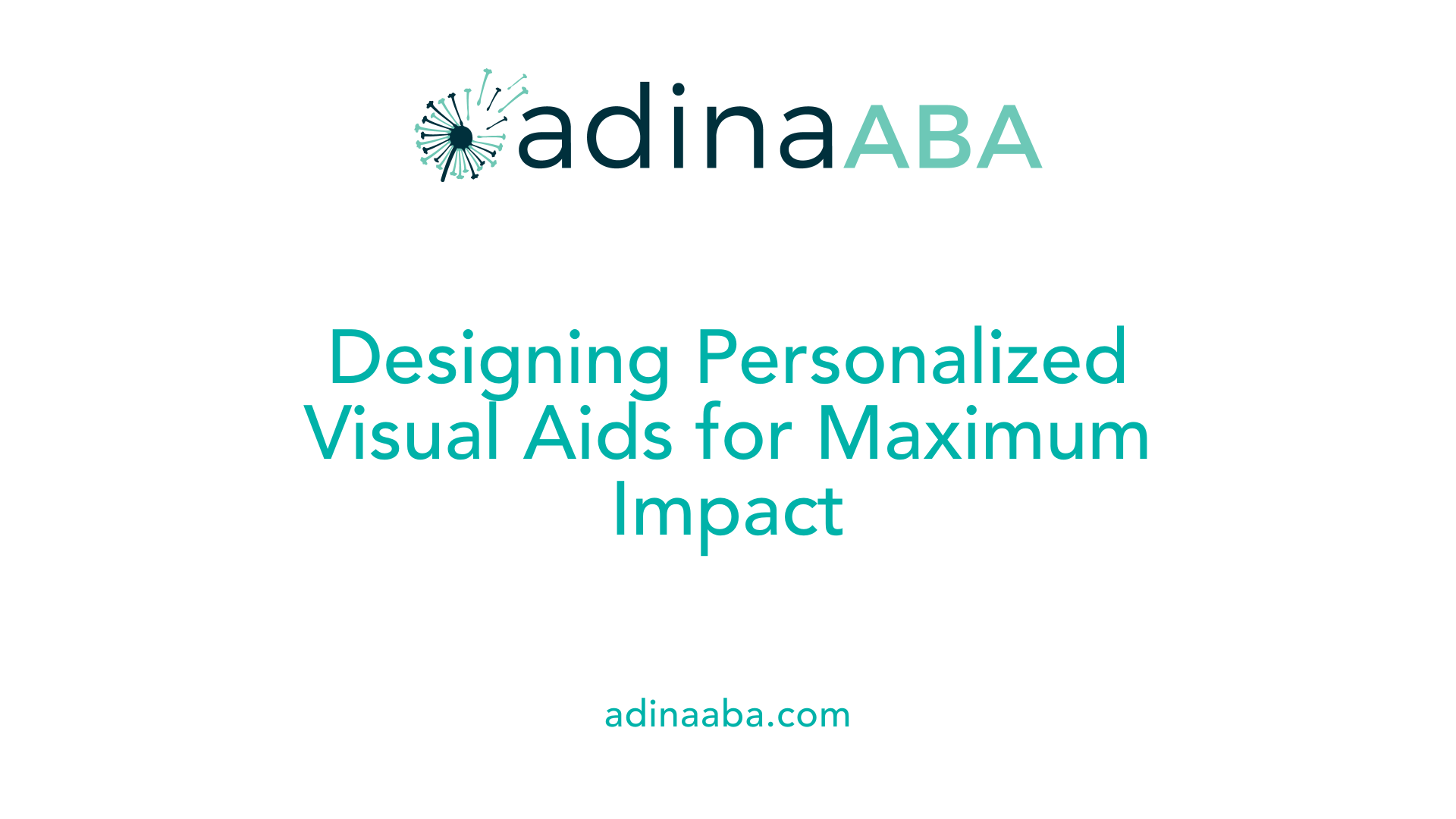 adinaABA

Designing Personalized Visual Aids for Maximum Impact

adinaaba.com